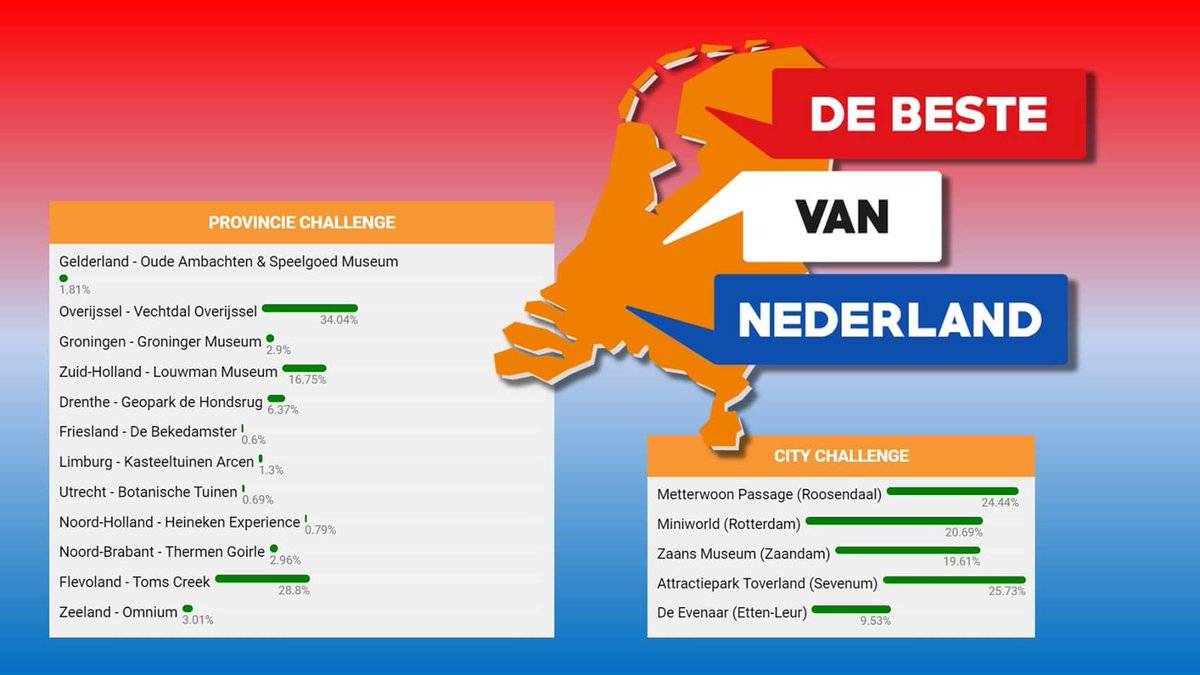 DE BESTE

VAN

NEDERLAND

PROVINCIE CHALLENGE

Gelderland - Oude Ambachten & Speelgoed Museum
1.81%

Overijssel - Vechtdal Overijssel
34.04%

Groningen - Groninger Museum
2.9%

Zuid-Holland - Louwman Museum
16.75%

Drenthe - Geopark de Hondsrug
6.37%

Friesland - De Bekedamster
0.6%

Limburg - Kasteeltuinen Arcen
1.3%

Utrecht - Botanische Tuinen
0.69%

Noord-Holland - Heineken Experience
0.79%

Noord-Brabant - Thermen Goirle
2.96%

Flevoland - Toms Creek
28.8%

Zeeland - Omnium
3.01%

CITY CHALLENGE

Metterwoon Passage (Roosendaal)
24.44%

Miniworld (Rotterdam)
20.69%

Zaans Museum (Zaandam)
19.61%

Attractiepark Toverland (Sevenum)
25.73%

De Evenaar (Etten-Leur)
9.53%